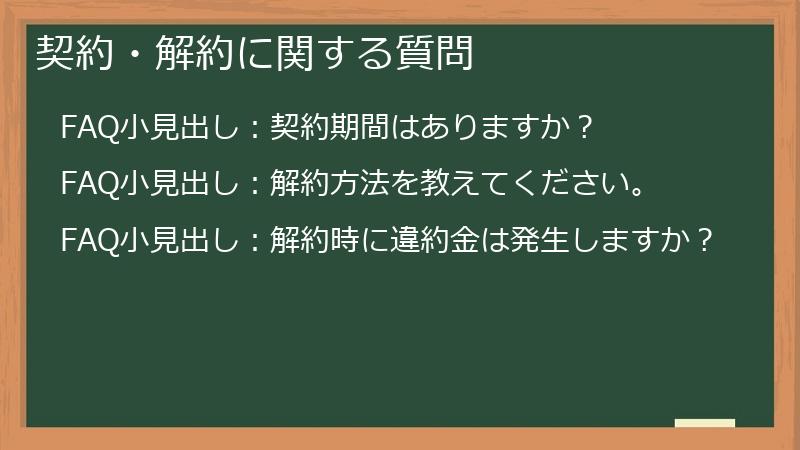 契約・解約に関する質問

FAQ小見出し：契約期間はありますか？

FAQ小見出し：解約方法を教えてください。

FAQ小見出し：解約時に違約金は発生しますか？